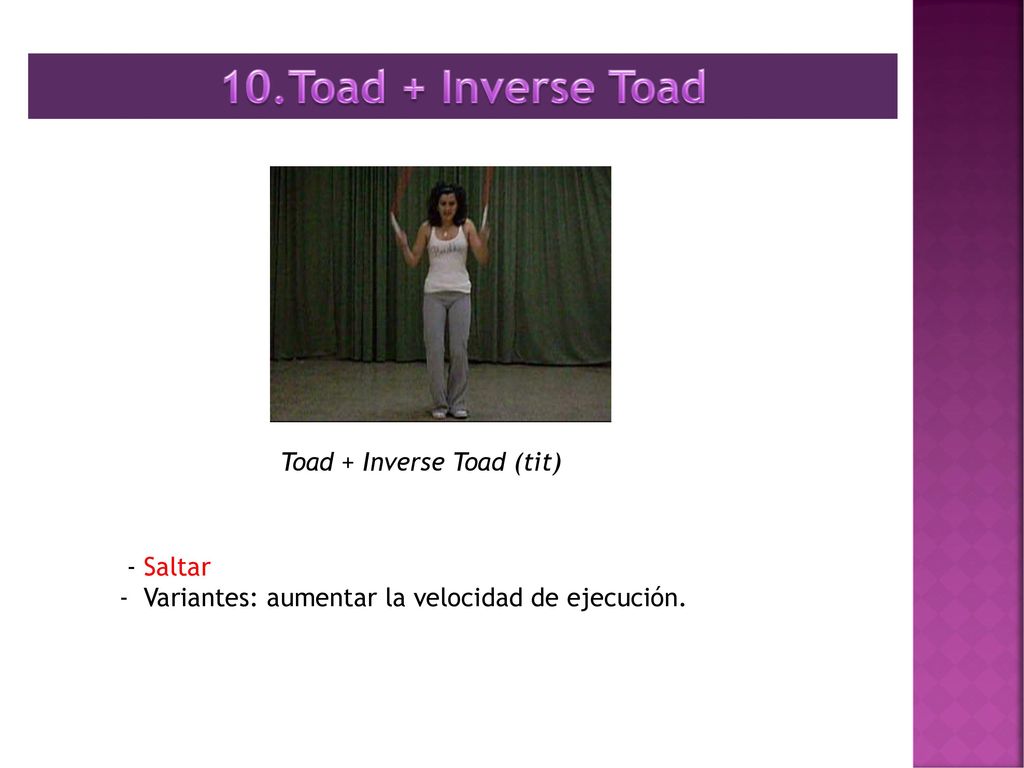 10. Toad + Inverse Toad

Toad + Inverse Toad (tit)

- Saltar
- Variantes: aumentar la velocidad de ejecución.